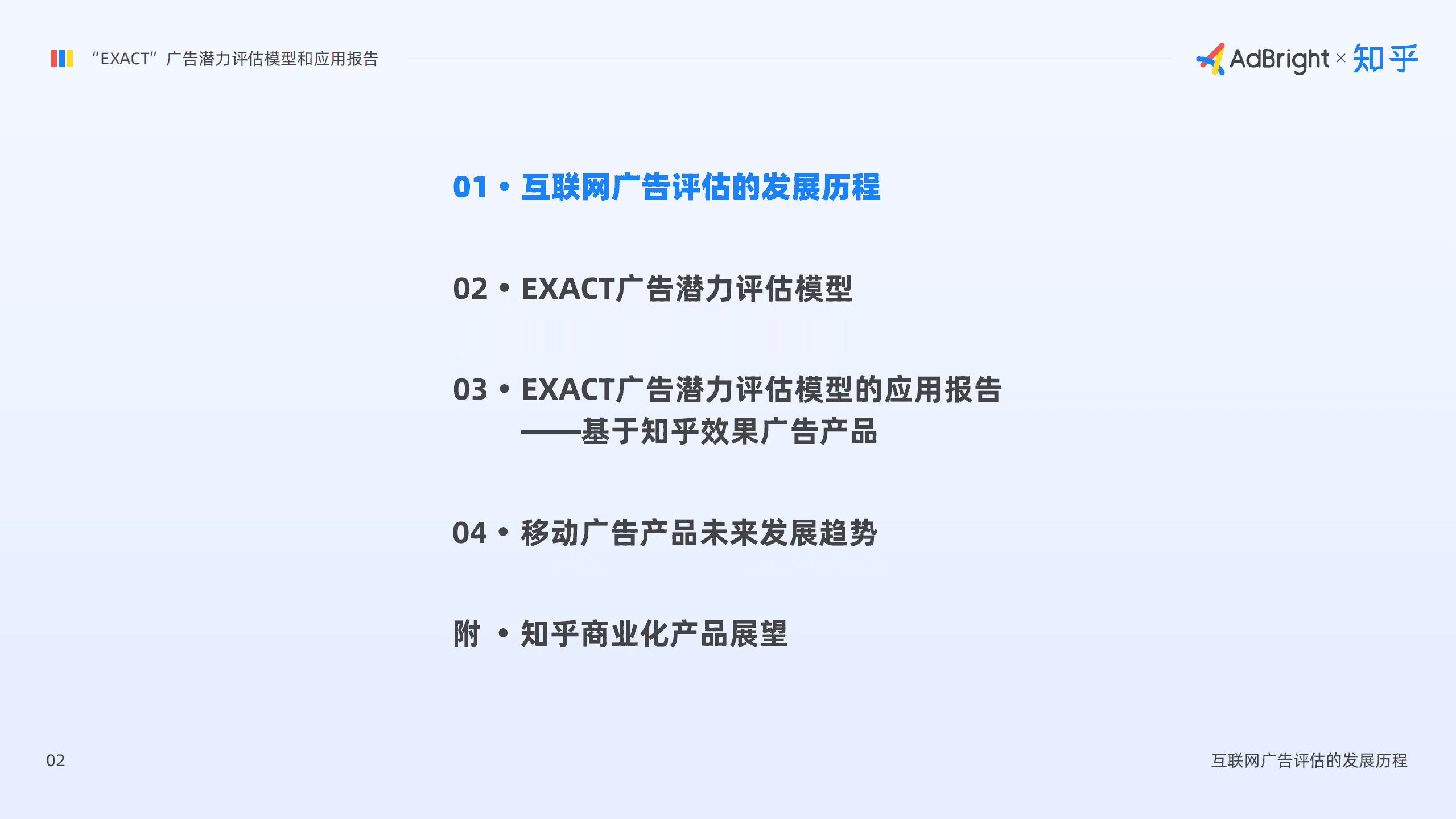 “EXACT”广告潜力评估模型和应用报告

AdBright × 知乎

01 • 互联网广告评估的发展历程

02 • EXACT广告潜力评估模型

03 • EXACT广告潜力评估模型的应用报告
——基于知乎效果广告产品

04 • 移动广告产品未来发展趋势

附 • 知乎商业化产品展望

02

互联网广告评估的发展历程